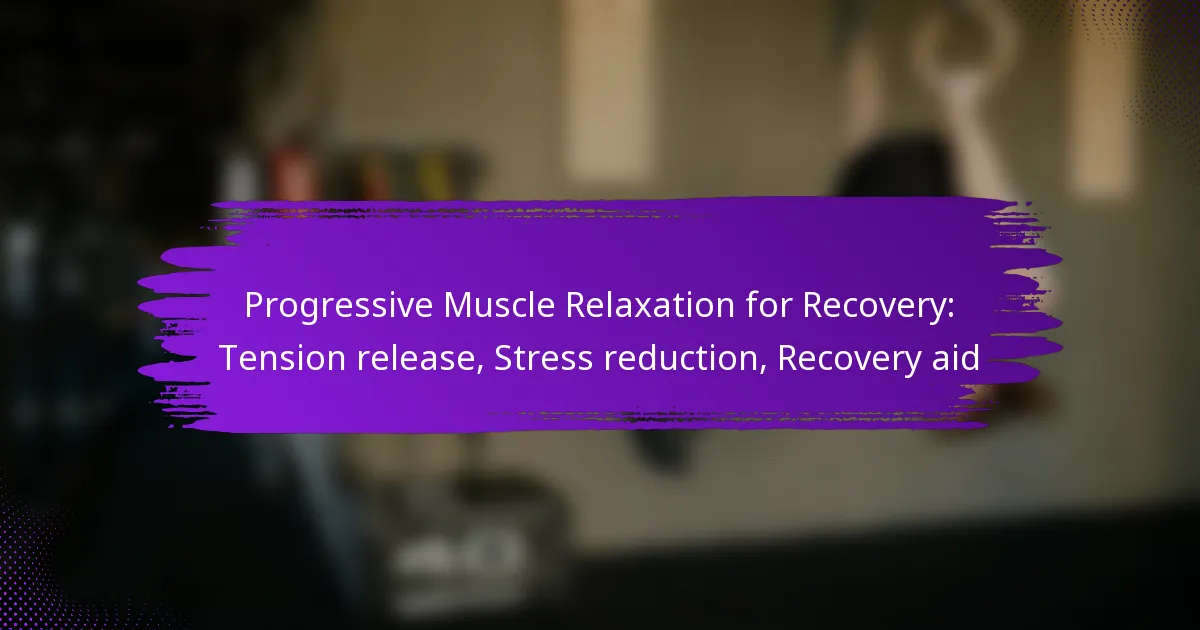 Progressive Muscle Relaxation for Recovery: Tension release, Stress reduction, Recovery aid